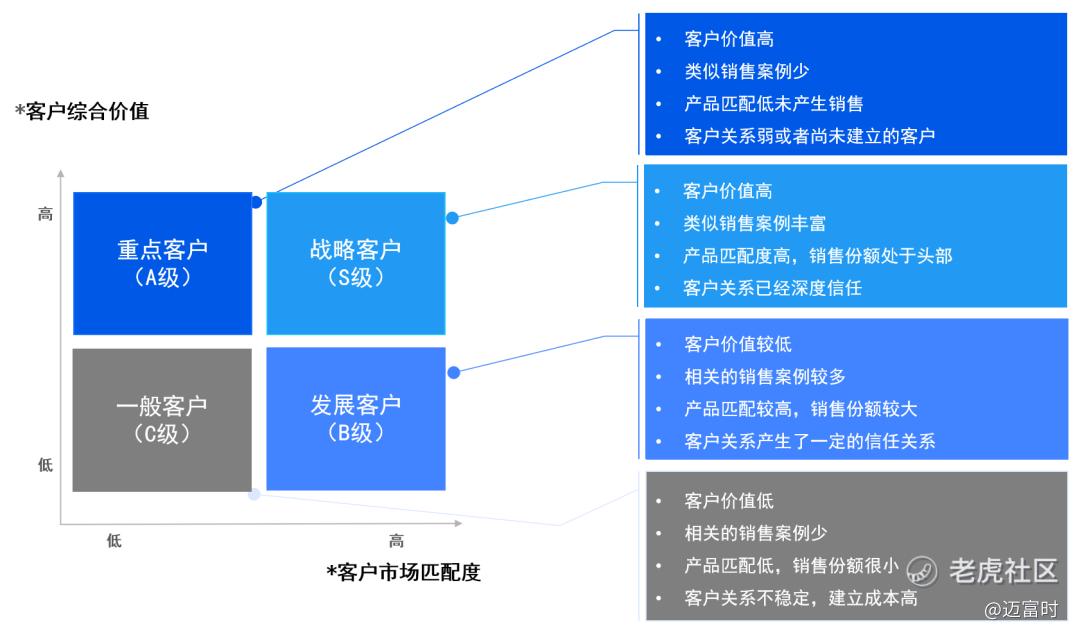 *客户综合价值

高

低

重点客户
（A级）

战略客户
（S级）

一般客户
（C级）

发展客户
（B级）

低

高

*客户市场匹配度

• 客户价值高
• 类似销售案例少
• 产品匹配低未产生销售
• 客户关系弱或者尚未建立的客户

• 客户价值高
• 类似销售案例丰富
• 产品匹配度高，销售份额处于头部
• 客户关系已经深度信任

• 客户价值较低
• 相关的销售案例较多
• 产品匹配较高，销售份额较大
• 客户关系产生了一定的信任关系

• 客户价值低
• 相关的销售案例少
• 产品匹配低，销售份额很小
• 客户关系不稳定，建立成本高

老虎社区
@迈富时